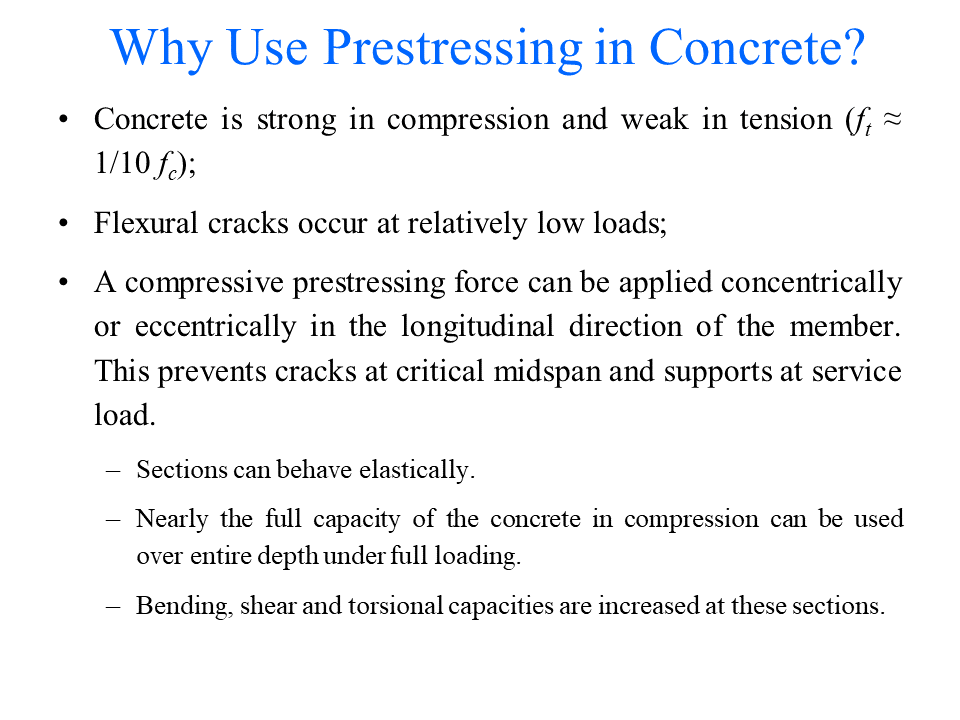 Why Use Prestressing in Concrete?

• Concrete is strong in compression and weak in tension ($f_t \approx 1/10\, f_c$);

• Flexural cracks occur at relatively low loads;

• A compressive prestressing force can be applied concentrically or eccentrically in the longitudinal direction of the member. This prevents cracks at critical midspan and supports at service load.

– Sections can behave elastically.

– Nearly the full capacity of the concrete in compression can be used over entire depth under full loading.

– Bending, shear and torsional capacities are increased at these sections.